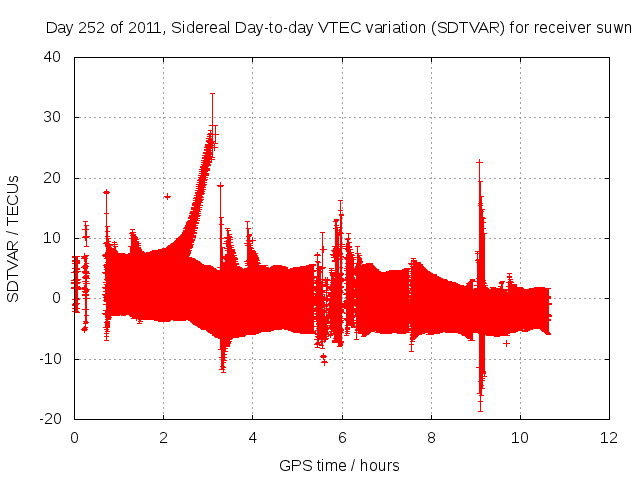 Day 252 of 2011, Sidereal Day-to-day VTEC variation (SDTVAR) for receiver suwn

SDTVAR / TECUs

40
30
20
10
0
-10
-20

0
2
4
6
8
10
12

GPS time / hours